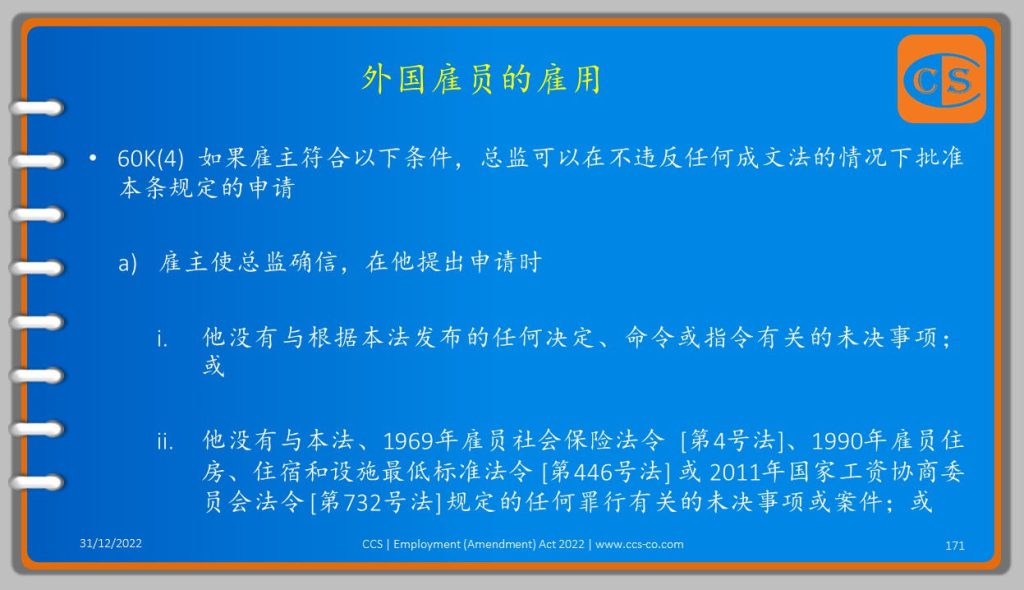 外国雇员的雇用

CCS

• 60K(4) 如果雇主符合以下条件，总监可以在不违反任何成文法的情况下批准本条规定的申请

a) 雇主使总监确信，在他提出申请时

i. 他没有与根据本法发布的任何决定、命令或指令有关的未决事项；或

ii. 他没有与本法、1969年雇员社会保险法令 [第4号法]、1990年雇员住房、住宿和设施最低标准法令 [第446号法] 或 2011年国家工资协商委员会法令 [第732号法] 规定的任何罪行有关的未决事项或案件；或

31/12/2022

CCS | Employment (Amendment) Act 2022 | www.ccs-co.com

171